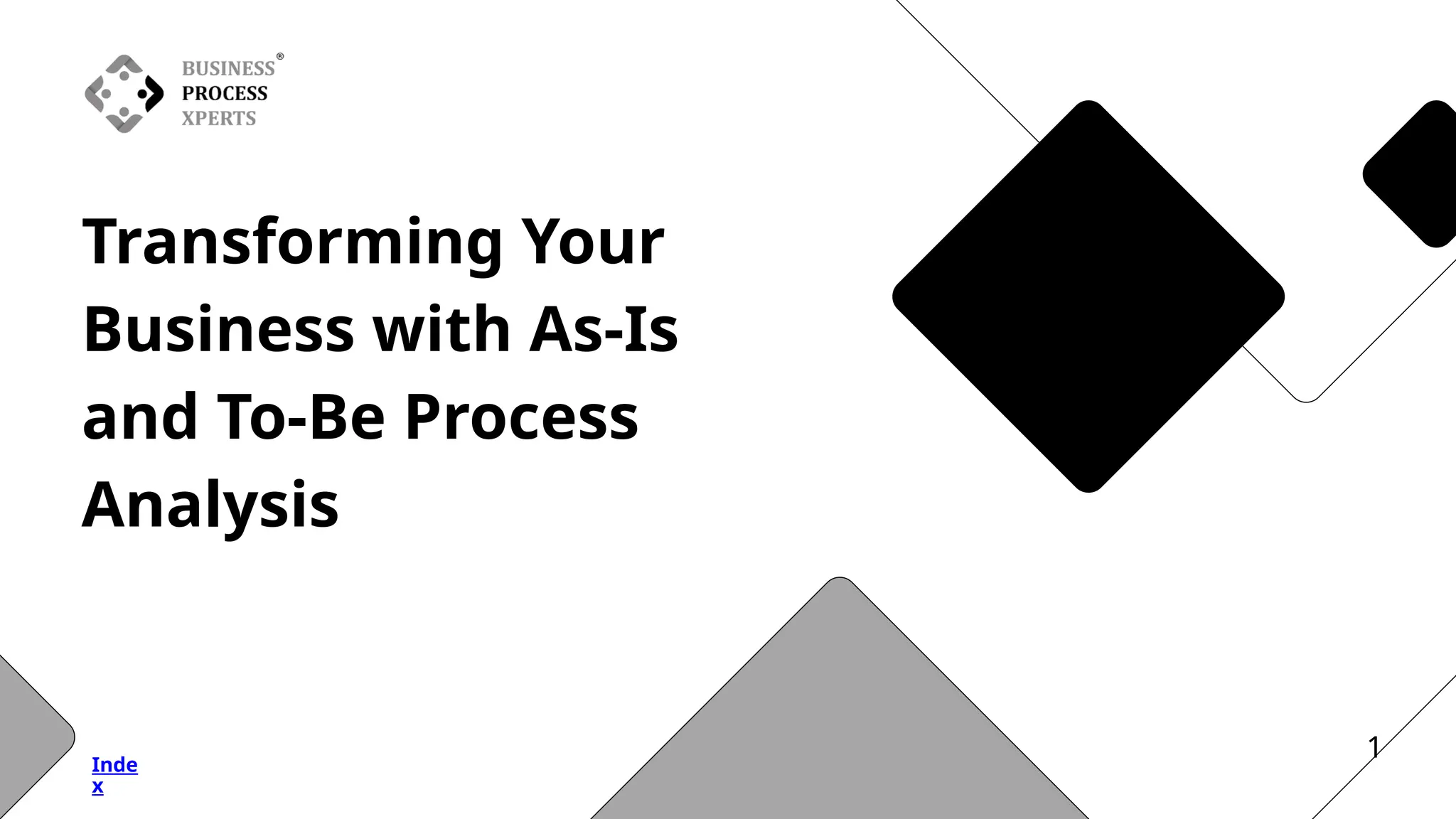 BUSINESS®
PROCESS
XPERTS

Transforming Your Business with As-Is and To-Be Process Analysis

Index

1